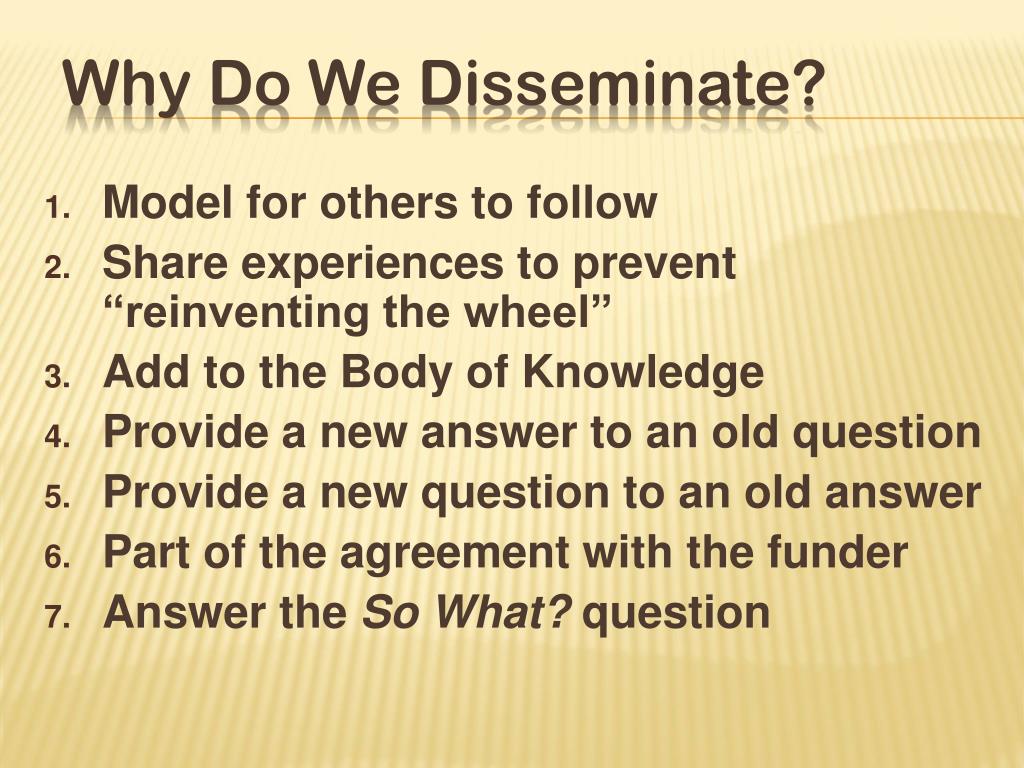 Why Do We Disseminate?

1. Model for others to follow
2. Share experiences to prevent “reinventing the wheel”
3. Add to the Body of Knowledge
4. Provide a new answer to an old question
5. Provide a new question to an old answer
6. Part of the agreement with the funder
7. Answer the So What? question